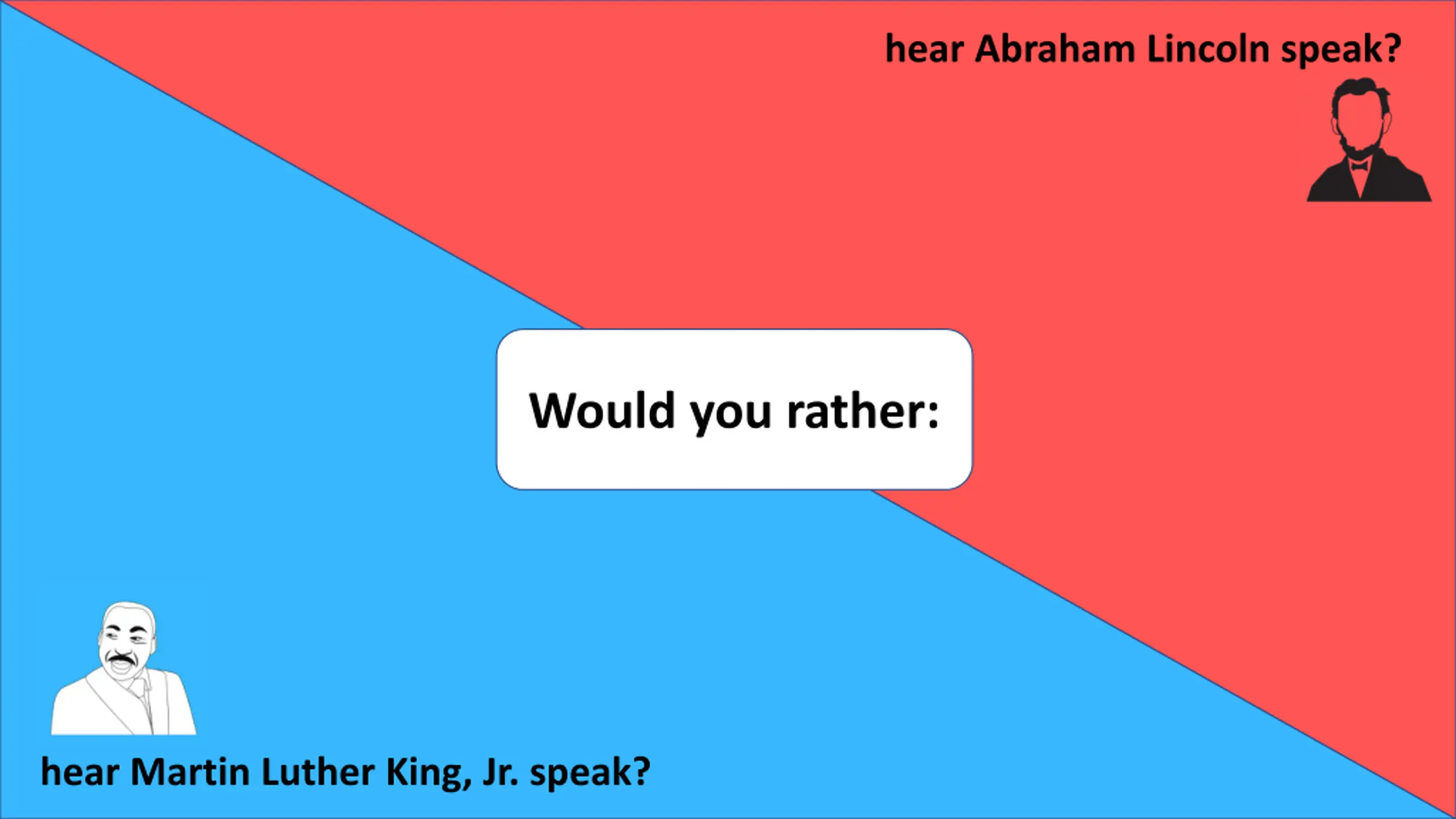 hear Abraham Lincoln speak?

Would you rather:

hear Martin Luther King, Jr. speak?